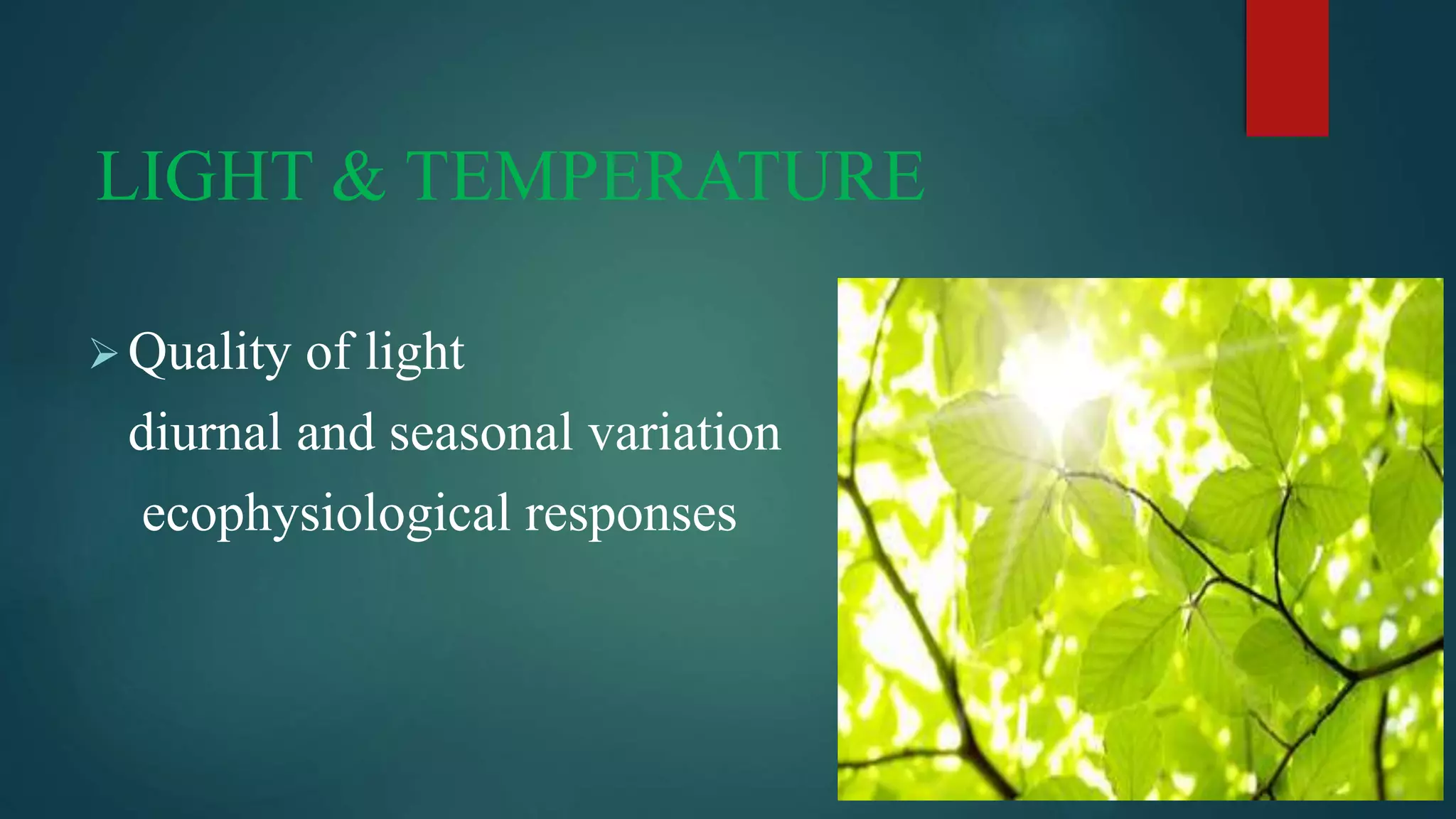 LIGHT & TEMPERATURE

➢ Quality of light
diurnal and seasonal variation
ecophysiological responses